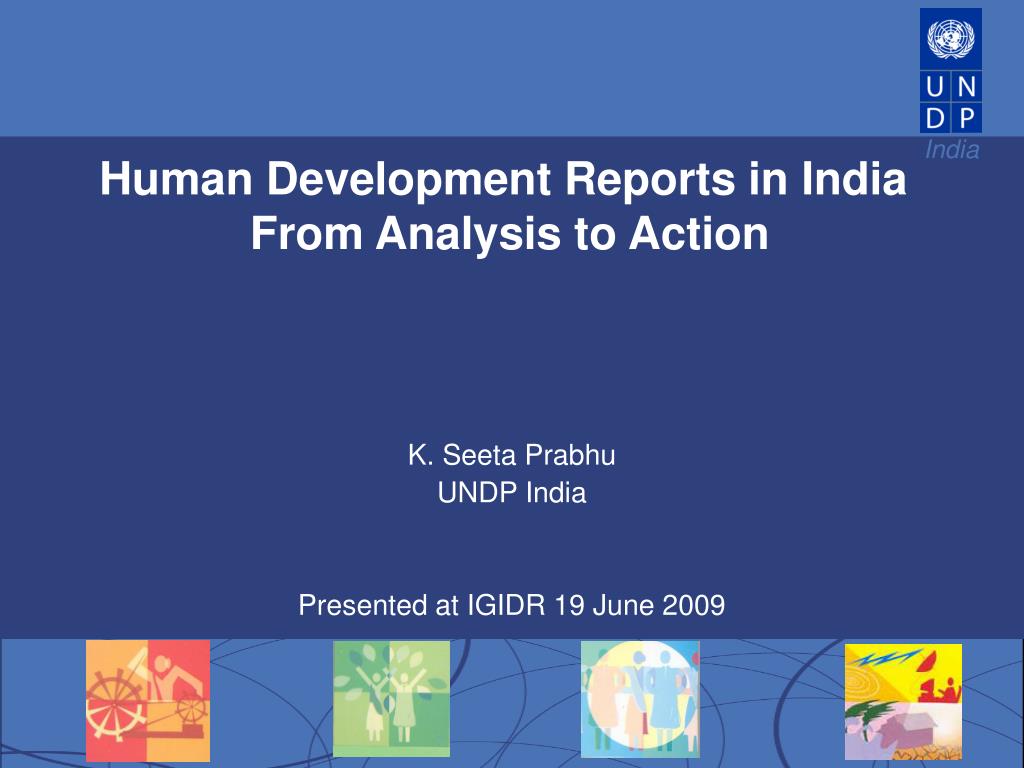 U N
D P
India

Human Development Reports in India
From Analysis to Action

K. Seeta Prabhu
UNDP India

Presented at IGIDR 19 June 2009